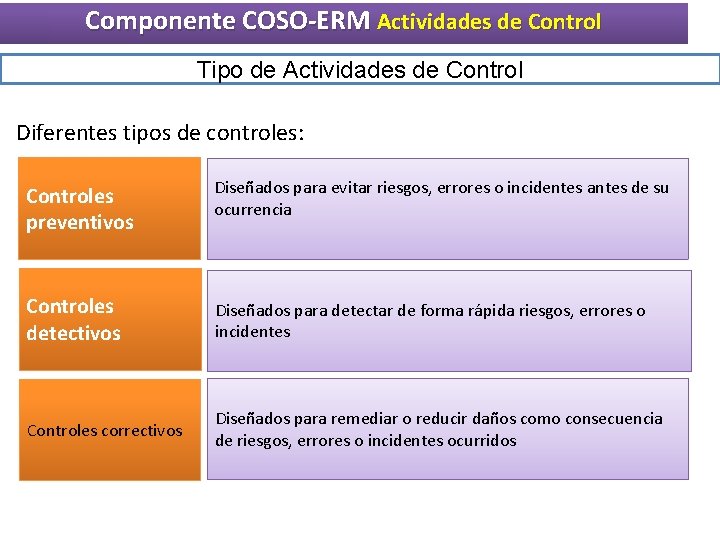 Componente COSO-ERM Actividades de Control

Tipo de Actividades de Control

Diferentes tipos de controles:

Controles preventivos

Diseñados para evitar riesgos, errores o incidentes antes de su ocurrencia

Controles detectivos

Diseñados para detectar de forma rápida riesgos, errores o incidentes

Controles correctivos

Diseñados para remediar o reducir daños como consecuencia de riesgos, errores o incidentes ocurridos